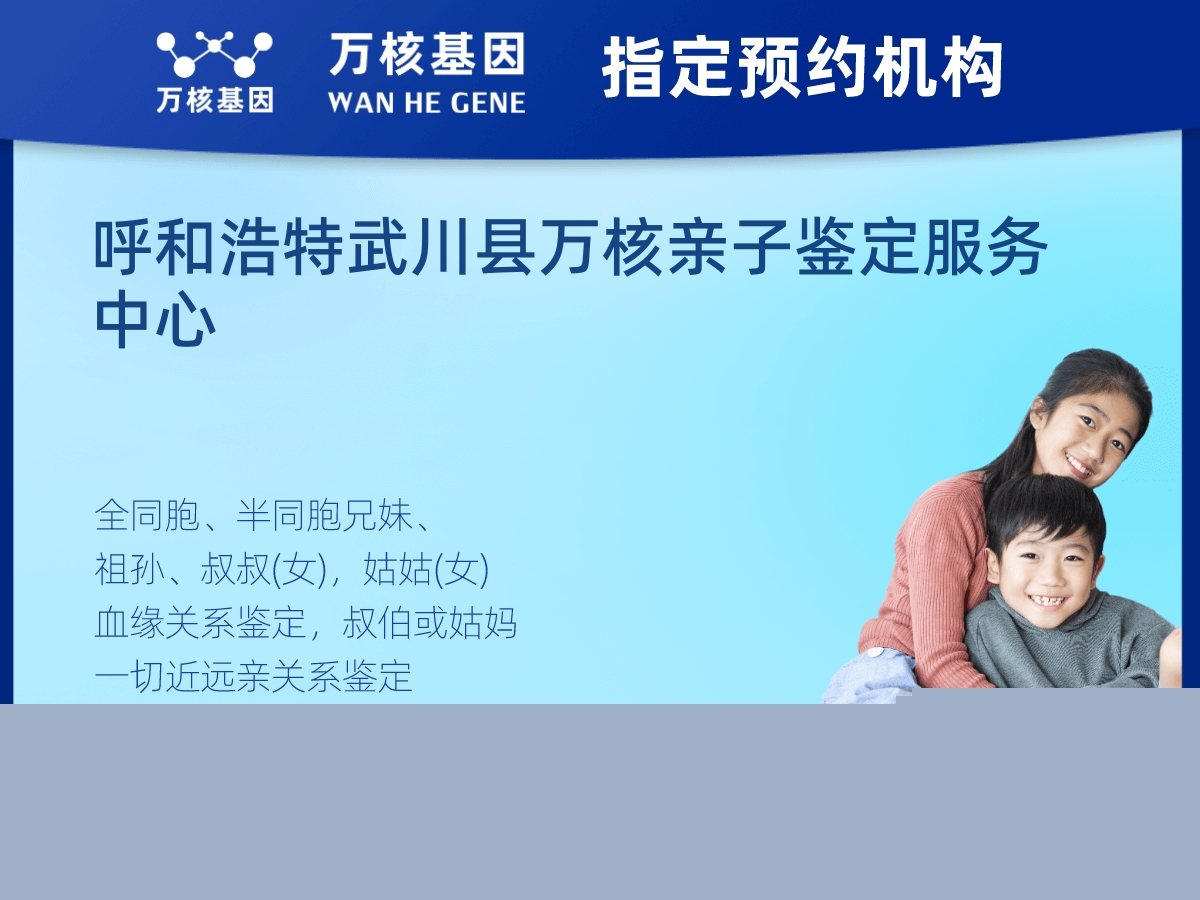 万核基因

万核基因
WAN HE GENE

指定预约机构

呼和浩特武川县万核亲子鉴定服务中心

全同胞、半同胞兄妹、
祖孙、叔叔(女)，姑姑(女)
血缘关系鉴定，叔伯或姑妈
一切近远亲关系鉴定